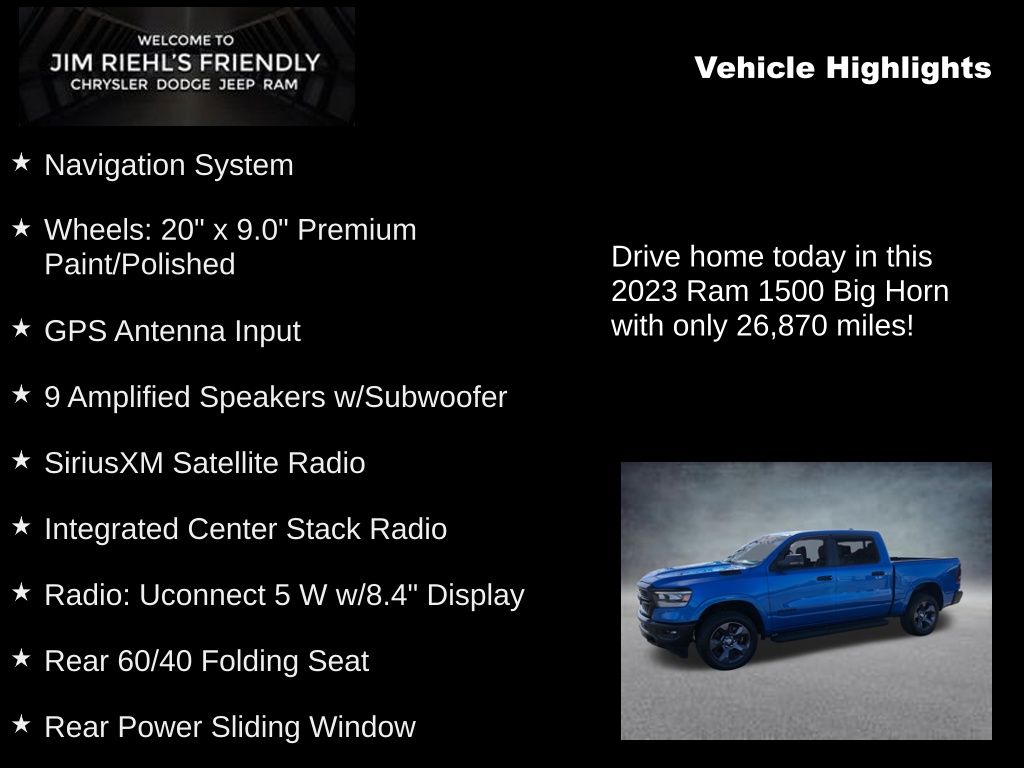 WELCOME TO
JIM RIEHL'S FRIENDLY
CHRYSLER DODGE JEEP RAM

Vehicle Highlights

★ Navigation System

★ Wheels: 20" x 9.0" Premium Paint/Polished

★ GPS Antenna Input

★ 9 Amplified Speakers w/Subwoofer

★ SiriusXM Satellite Radio

★ Integrated Center Stack Radio

★ Radio: Uconnect 5 W w/8.4" Display

★ Rear 60/40 Folding Seat

★ Rear Power Sliding Window

Drive home today in this 2023 Ram 1500 Big Horn with only 26,870 miles!